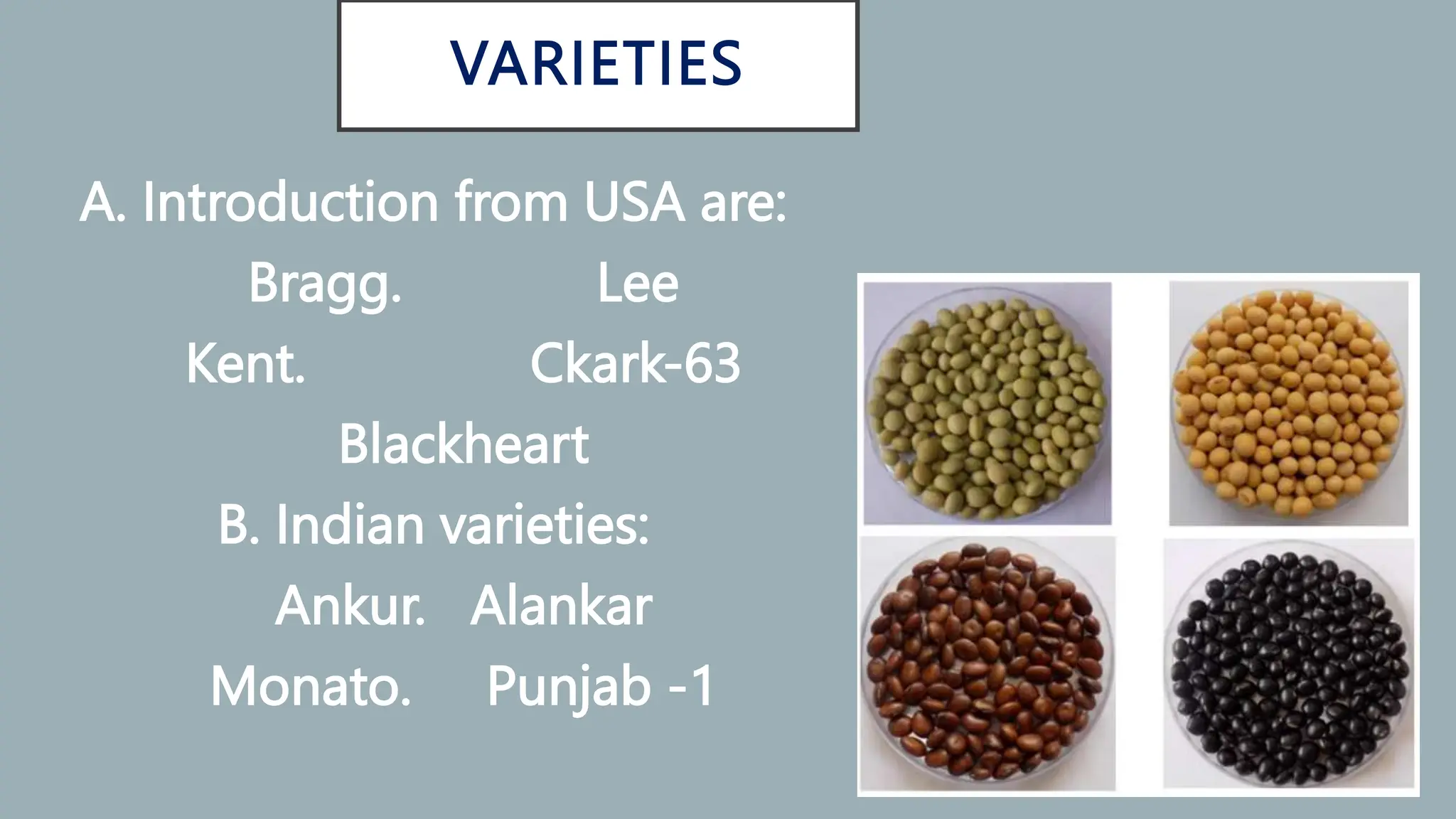 VARIETIES

A. Introduction from USA are:

Bragg. Lee

Kent. Ckark-63

Blackheart

B. Indian varieties:

Ankur. Alankar

Monato. Punjab -1